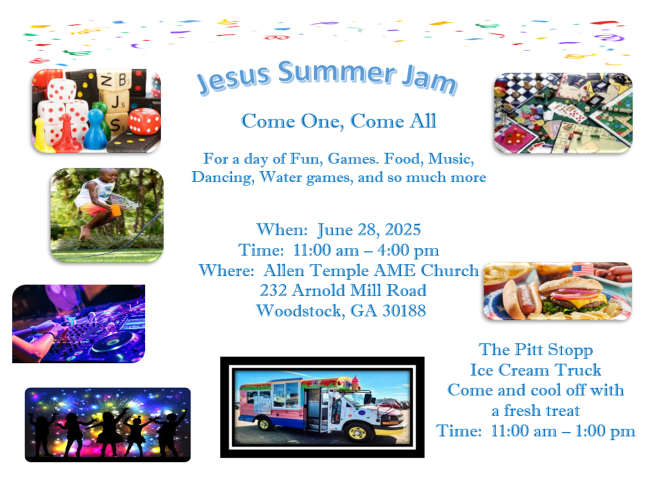 Jesus Summer Jam

Come One, Come All

For a day of Fun, Games. Food, Music, Dancing, Water games, and so much more

When: June 28, 2025
Time: 11:00 am – 4:00 pm
Where: Allen Temple AME Church
232 Arnold Mill Road
Woodstock, GA 30188

The Pitt Stopp
Ice Cream Truck
Come and cool off with a fresh treat
Time: 11:00 am – 1:00 pm